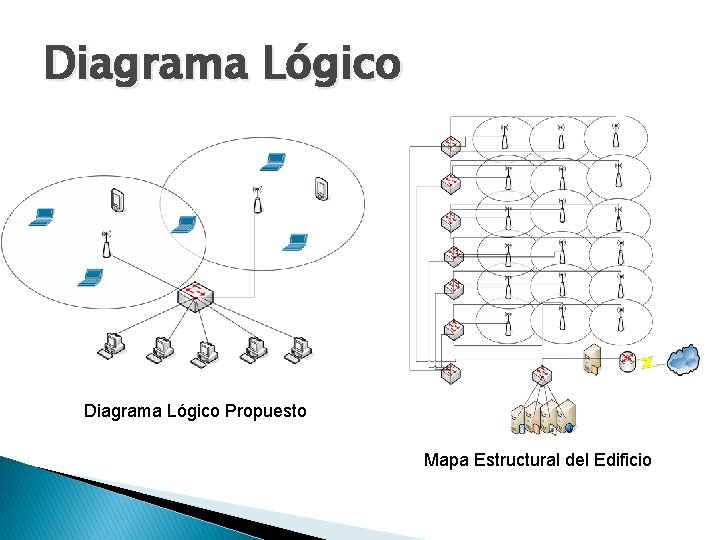 Diagrama Lógico

Diagrama Lógico Propuesto

Mapa Estructural del Edificio